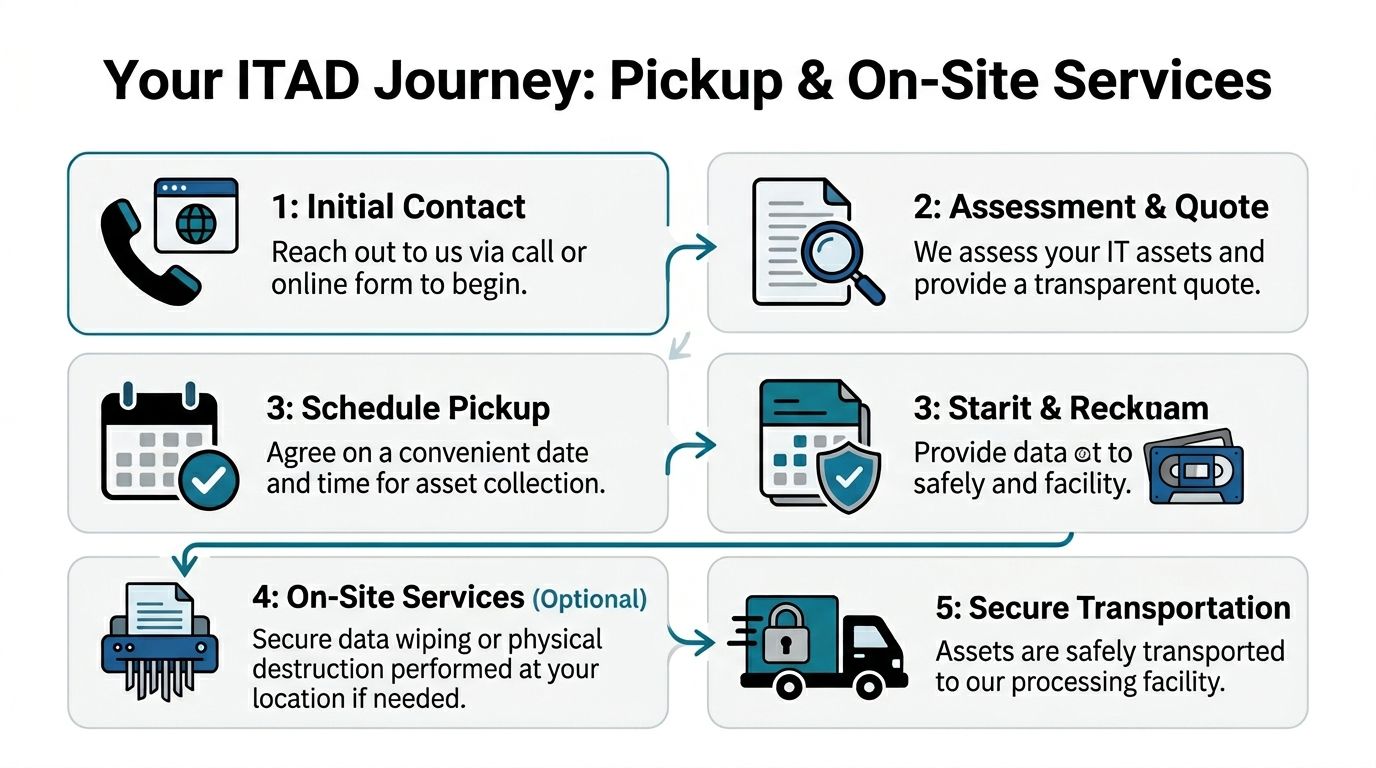 Your ITAD Journey: Pickup & On-Site Services

1: Initial Contact
Reach out to us via call or online form to begin.

2: Assessment & Quote
We assess your IT assets and provide a transparent quote.

3: Schedule Pickup
Agree on a convenient date and time for asset collection.

3: Starit & Reckuam
Provide data ot to safely and facility.

4: On-Site Services (Optional)
Secure data wiping or physical destruction performed at your location if needed.

5: Secure Transportation
Assets are safely transported to our processing facility.